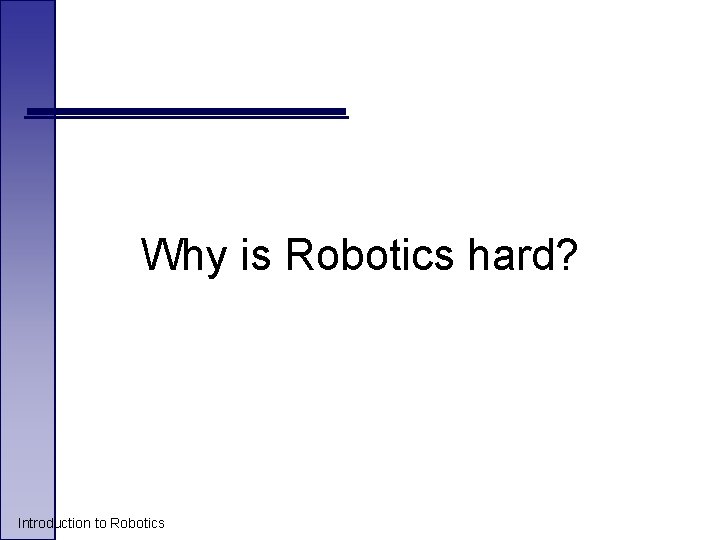 Why is Robotics hard?

Introduction to Robotics